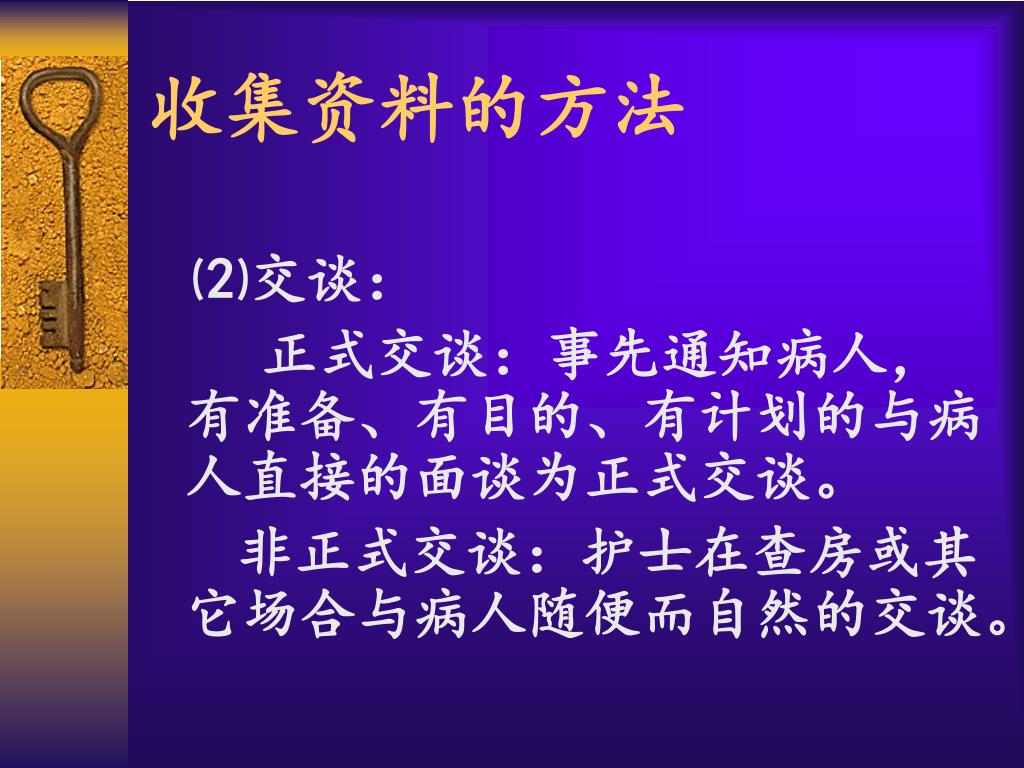 收集资料的方法

⑵交谈：

正式交谈：事先通知病人，有准备、有目的、有计划的与病人直接的面谈为正式交谈。

非正式交谈：护士在查房或其它场合与病人随便而自然的交谈。